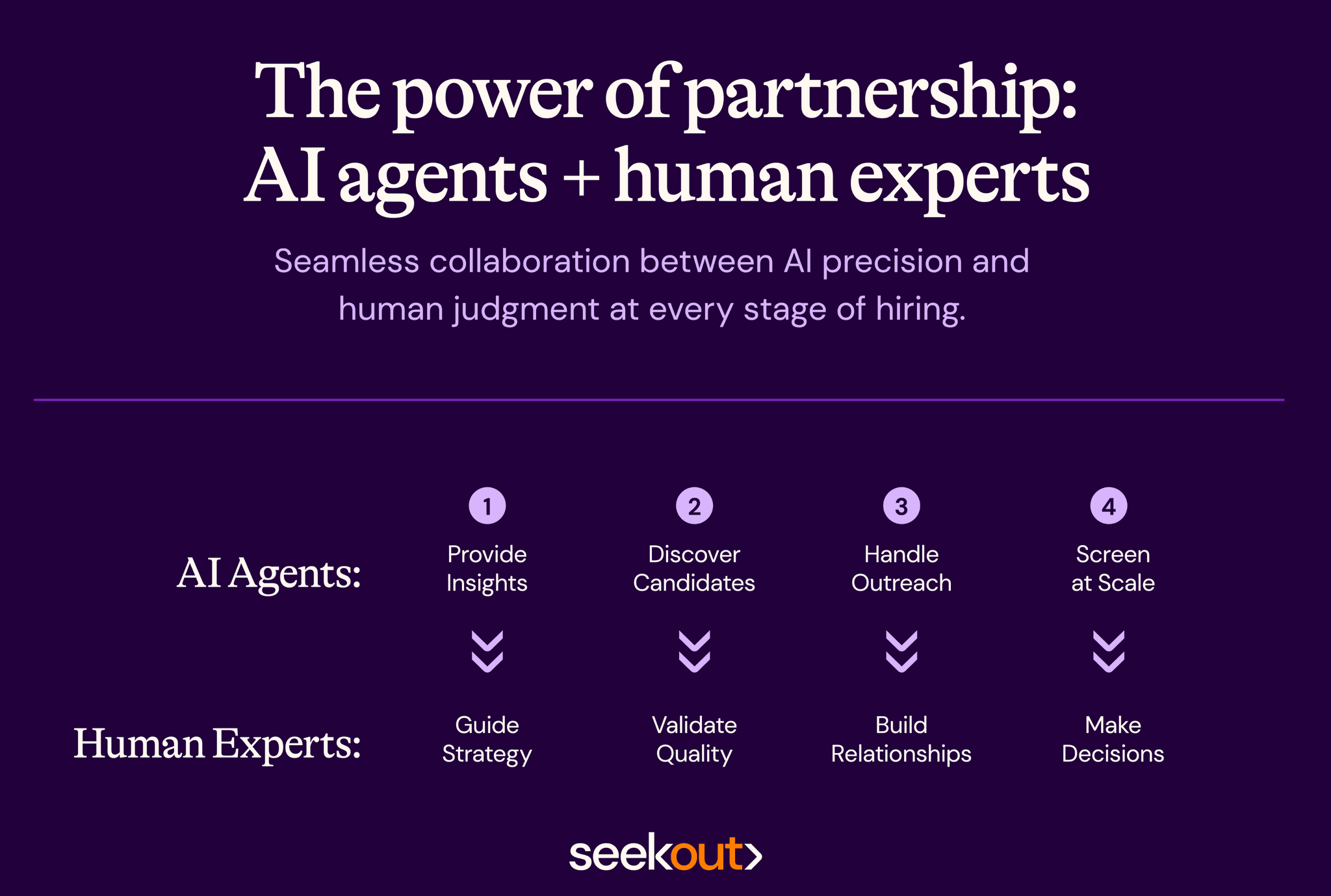 The power of partnership: AI agents + human experts

Seamless collaboration between AI precision and human judgment at every stage of hiring.

| | 1 | 2 | 3 | 4 |
|---|---|---|---|---|
| AI Agents: | Provide Insights | Discover Candidates | Handle Outreach | Screen at Scale |
| Human Experts: | Guide Strategy | Validate Quality | Build Relationships | Make Decisions |

seekout